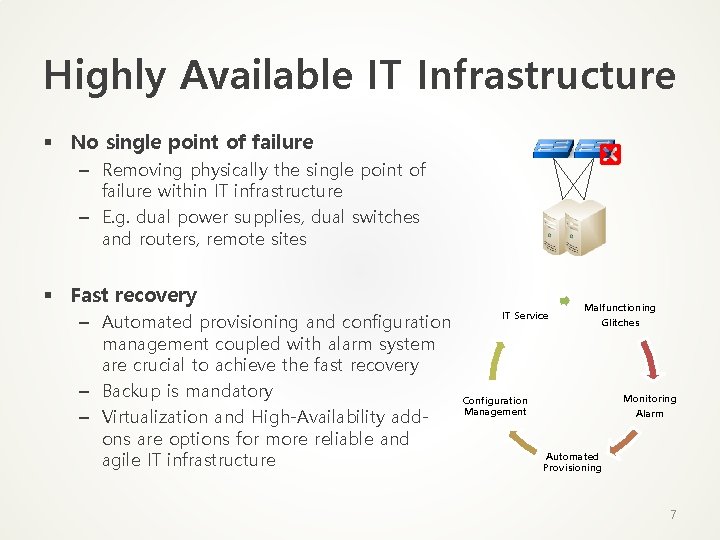 Highly Available IT Infrastructure

▪ No single point of failure
– Removing physically the single point of failure within IT infrastructure
– E.g. dual power supplies, dual switches and routers, remote sites

▪ Fast recovery
– Automated provisioning and configuration management coupled with alarm system are crucial to achieve the fast recovery
– Backup is mandatory
– Virtualization and High-Availability add-ons are options for more reliable and agile IT infrastructure

IT Service
Malfunctioning Glitches
Monitoring Alarm
Automated Provisioning
Configuration Management

7